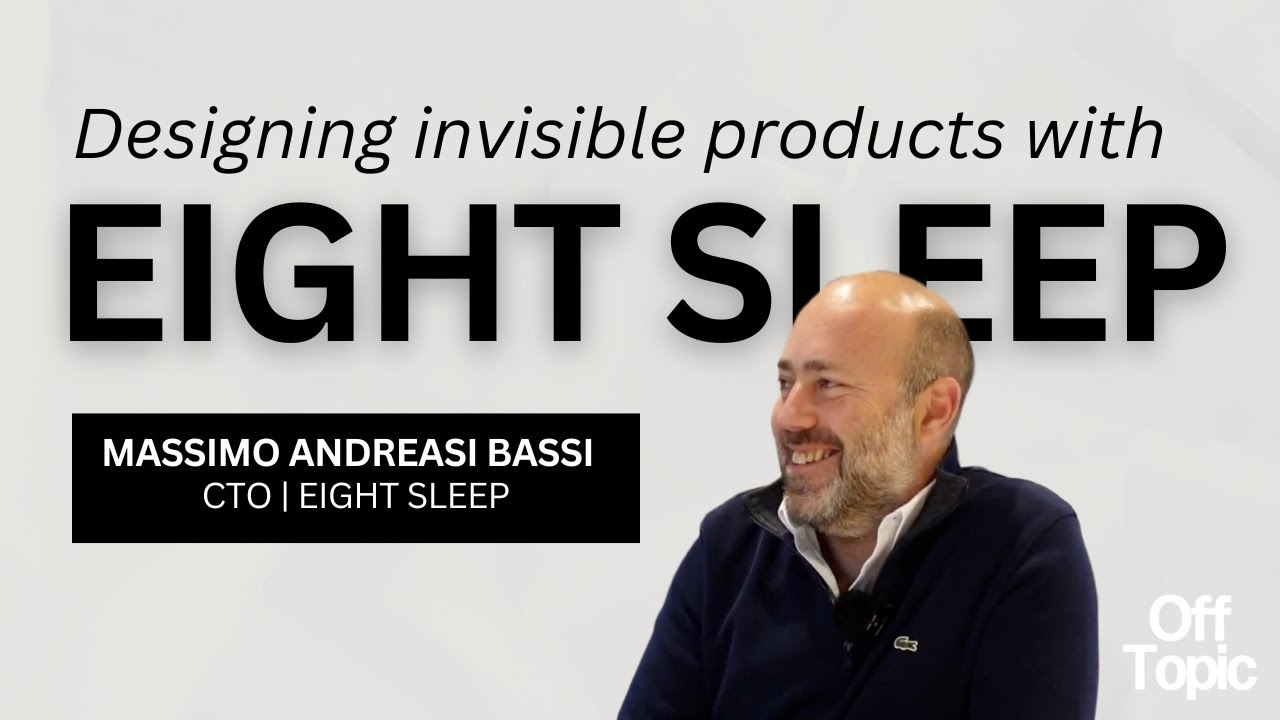 Designing invisible products with

EIGHT SLEEP

MASSIMO ANDREASI BASSI
CTO | EIGHT SLEEP

Off Topic